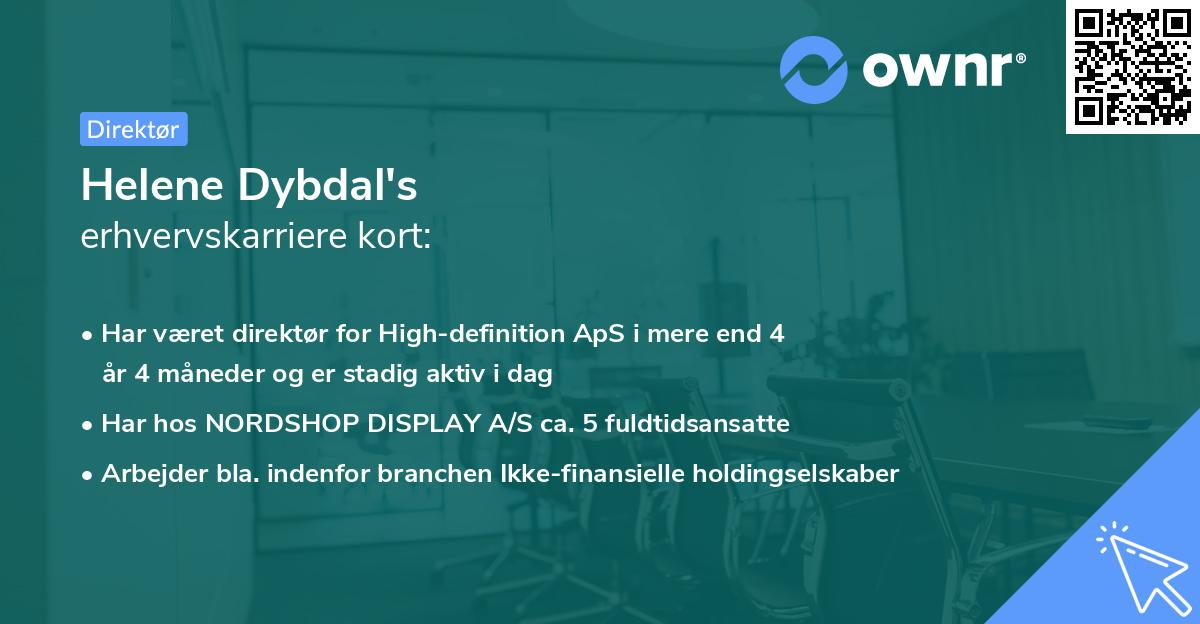 ownr®

Direktør

Helene Dybdal's
erhvervskarriere kort:

• Har været direktør for High-definition ApS i mere end 4 år 4 måneder og er stadig aktiv i dag
• Har hos NORDSHOP DISPLAY A/S ca. 5 fuldtidsansatte
• Arbejder bla. indenfor branchen Ikke-finansielle holdingselskaber